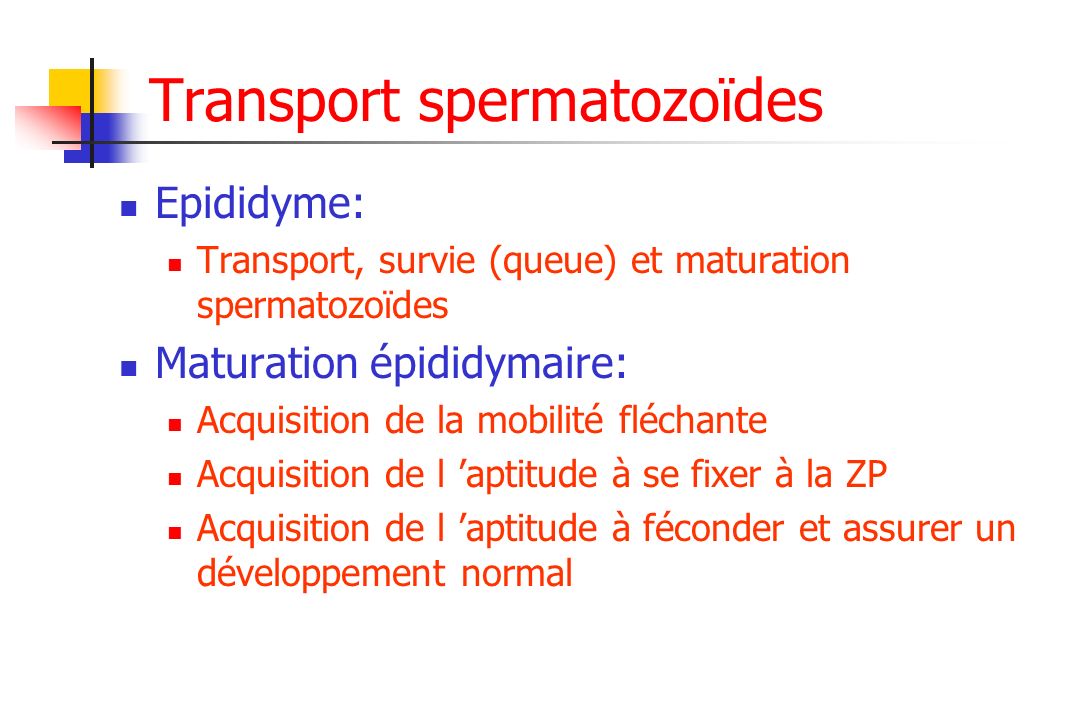 Transport spermatozoïdes

Epididyme:

Transport, survie (queue) et maturation spermatozoïdes

Maturation épididymaire:

Acquisition de la mobilité fléchante

Acquisition de l ’aptitude à se fixer à la ZP

Acquisition de l ’aptitude à féconder et assurer un développement normal